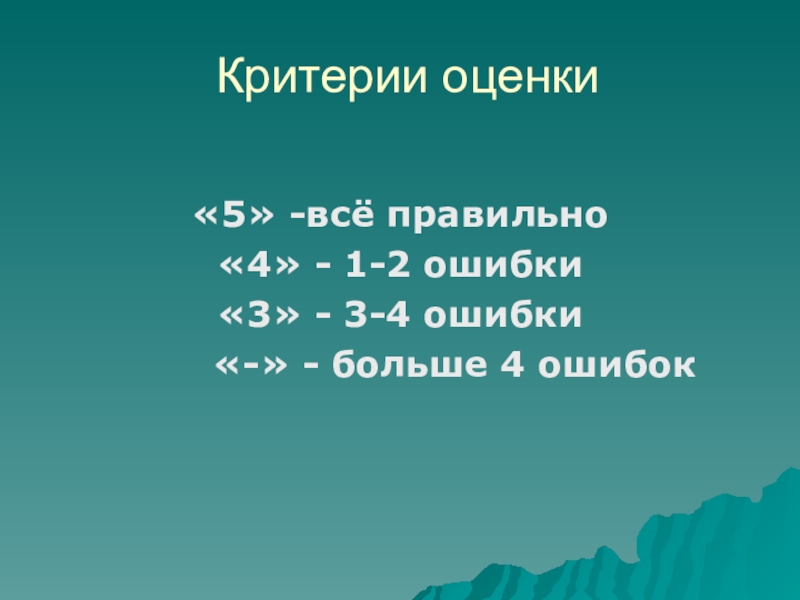 Критерии оценки

«5» -всё правильно
«4» - 1-2 ошибки
«3» - 3-4 ошибки
«-» - больше 4 ошибок